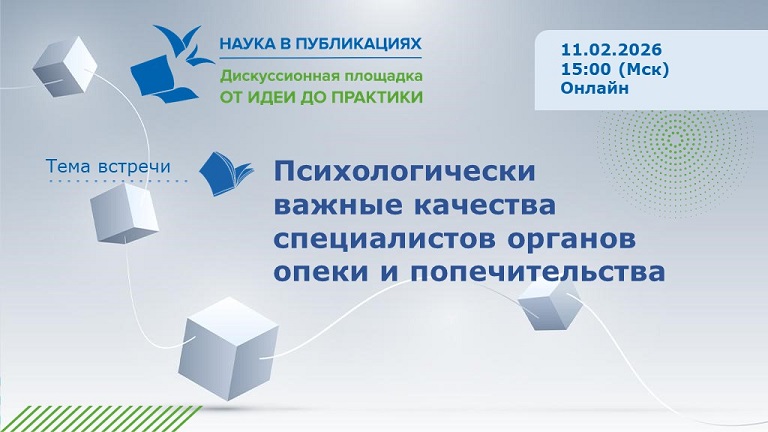 НАУКА В ПУБЛИКАЦИЯХ
Дискуссионная площадка
ОТ ИДЕИ ДО ПРАКТИКИ

11.02.2026
15:00 (Мск)
Онлайн

Тема встречи

Психологически важные качества специалистов органов опеки и попечительства